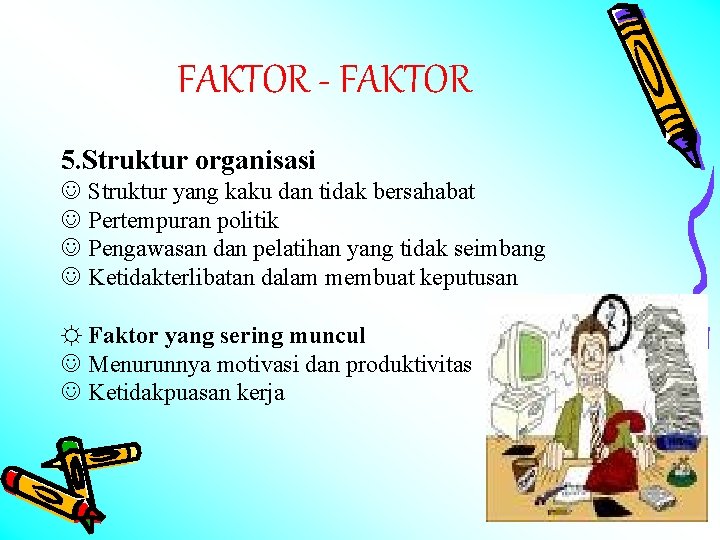 FAKTOR - FAKTOR

5.Struktur organisasi
☺ Struktur yang kaku dan tidak bersahabat
☺ Pertempuran politik
☺ Pengawasan dan pelatihan yang tidak seimbang
☺ Ketidakterlibatan dalam membuat keputusan

☼ Faktor yang sering muncul
☺ Menurunnya motivasi dan produktivitas
☺ Ketidakpuasan kerja